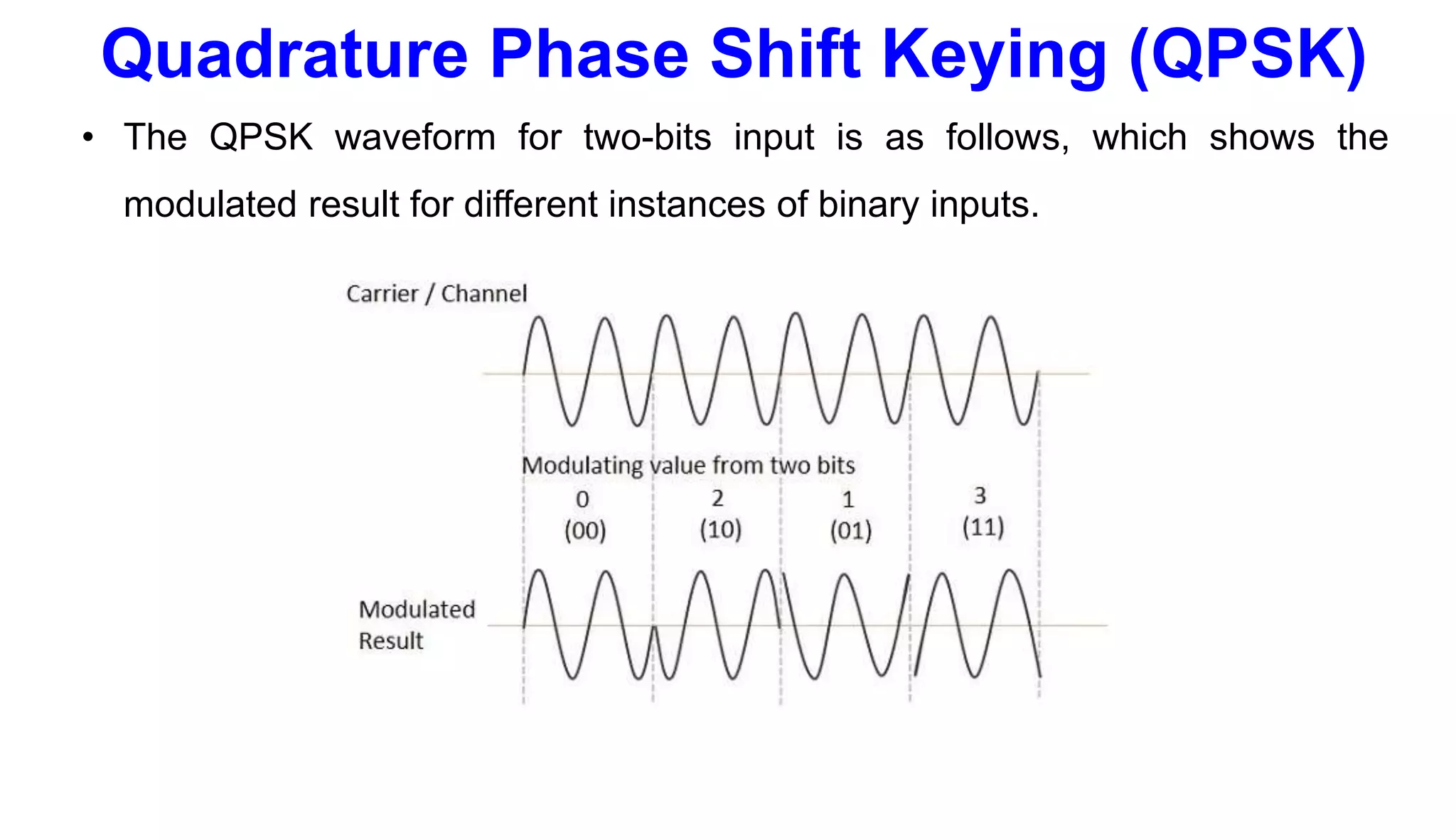 Quadrature Phase Shift Keying (QPSK)

• The QPSK waveform for two-bits input is as follows, which shows the modulated result for different instances of binary inputs.

Carrier / Channel

Modulating value from two bits

0
(00)

2
(10)

1
(01)

3
(11)

Modulated Result